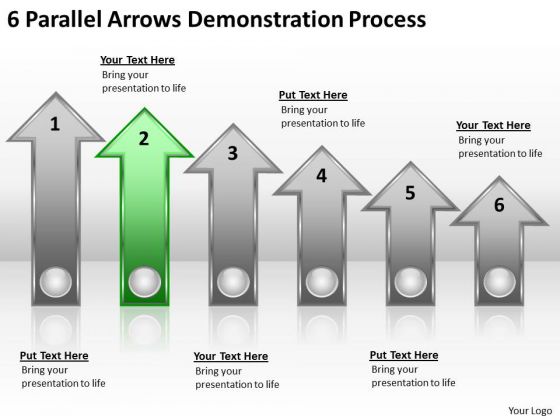 6 Parallel Arrows Demonstration Process

Your Text Here
Bring your presentation to life

Put Text Here
Bring your presentation to life

Your Text Here
Bring your presentation to life

1

2

3

4

5

6

Put Text Here
Bring your presentation to life

Your Text Here
Bring your presentation to life

Put Text Here
Bring your presentation to life

Your Logo